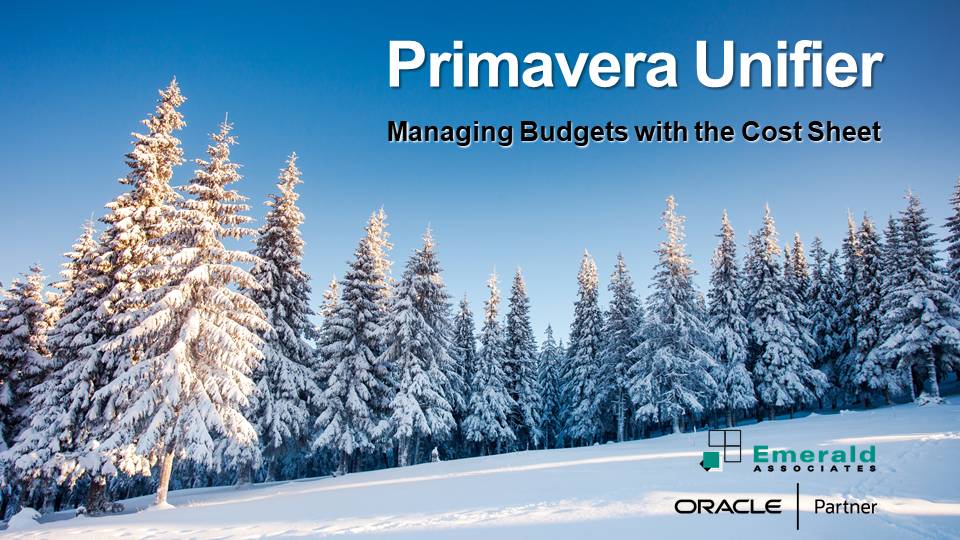 Primavera Unifier

Managing Budgets with the Cost Sheet

Emerald
ASSOCIATES

ORACLE | Partner